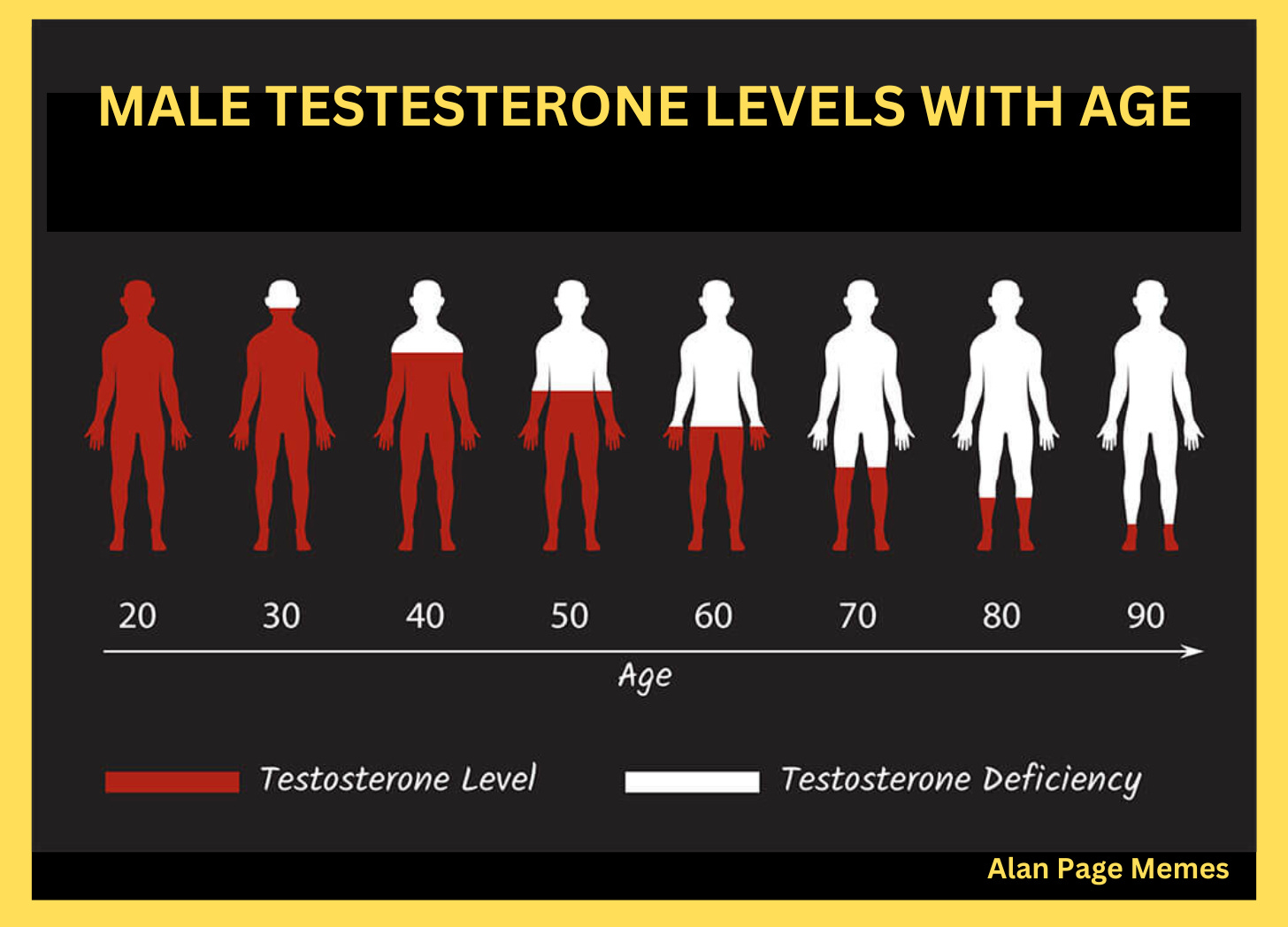 MALE TESTESTERONE LEVELS WITH AGE

20 30 40 50 60 70 80 90

Age

Testosterone Level

Testosterone Deficiency

Alan Page Memes